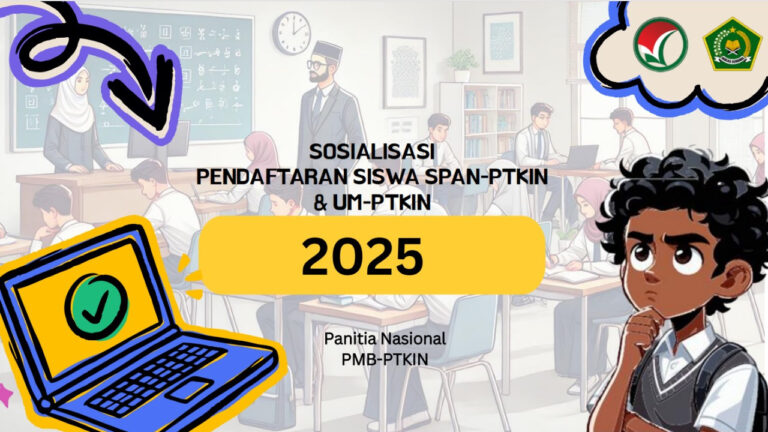 SOSIALISASI
PENDAFTARAN SISWA SPAN-PTKIN
& UM-PTKIN

2025

Panitia Nasional
PMB-PTKIN